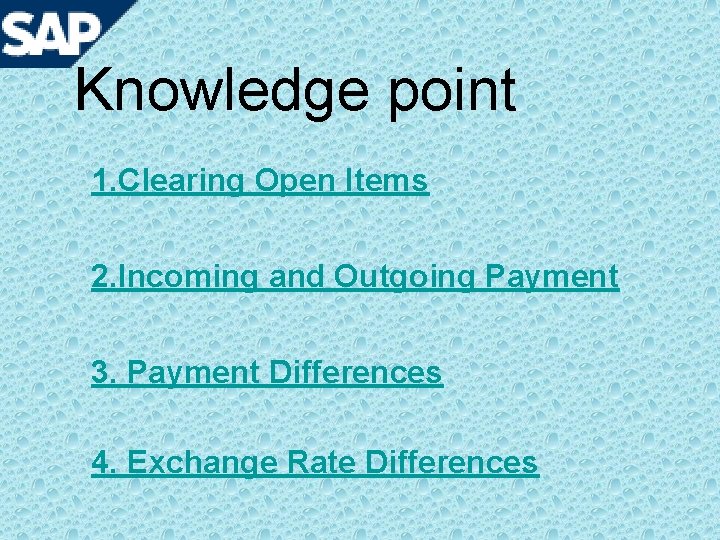 SAP

Knowledge point

1.Clearing Open Items

2.Incoming and Outgoing Payment

3. Payment Differences

4. Exchange Rate Differences